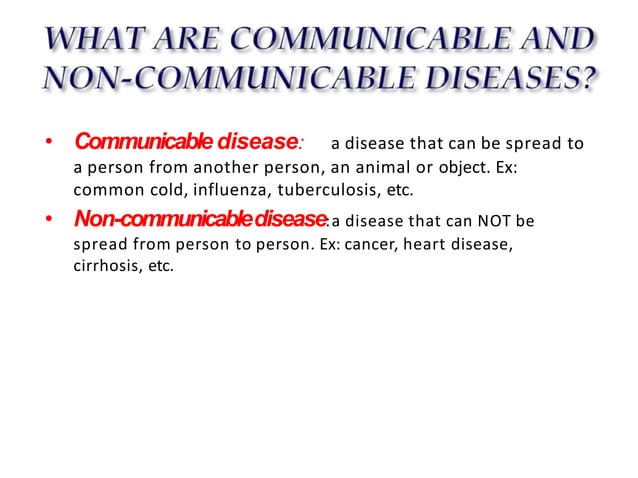 WHAT ARE COMMUNICABLE AND NON-COMMUNICABLE DISEASES?

• Communicable disease: a disease that can be spread to a person from another person, an animal or object. Ex: common cold, influenza, tuberculosis, etc.

• Non-communicable disease: a disease that can NOT be spread from person to person. Ex: cancer, heart disease, cirrhosis, etc.